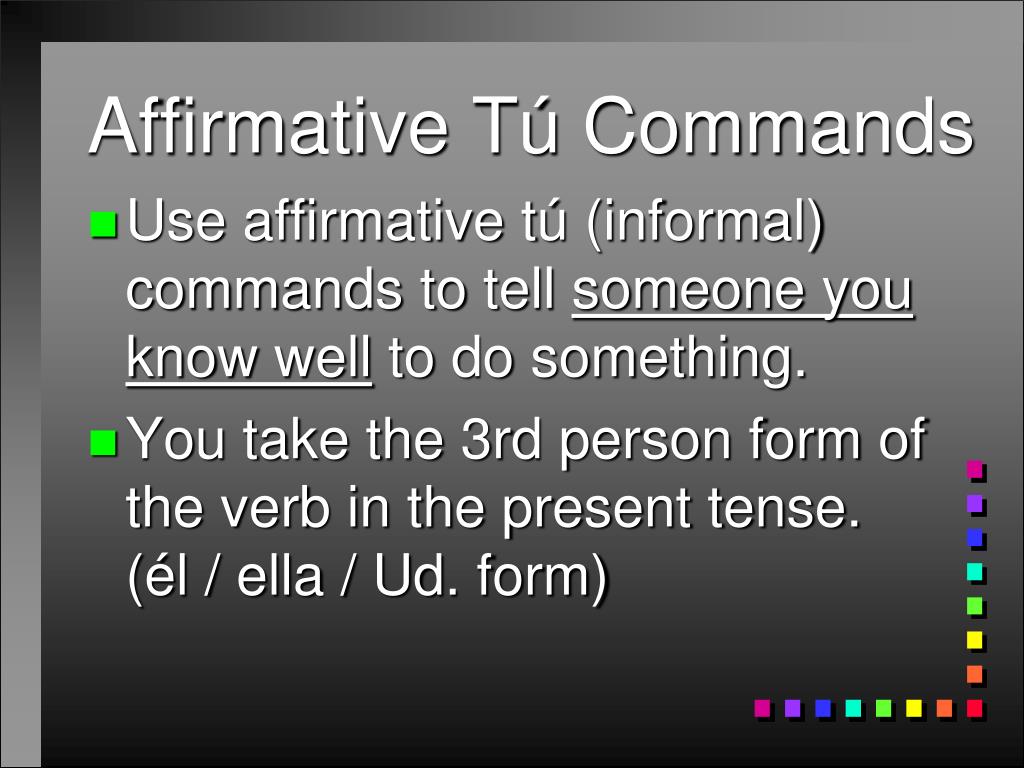 Affirmative Tú Commands

Use affirmative tú (informal) commands to tell someone you know well to do something.

You take the 3rd person form of the verb in the present tense. (él / ella / Ud. form)